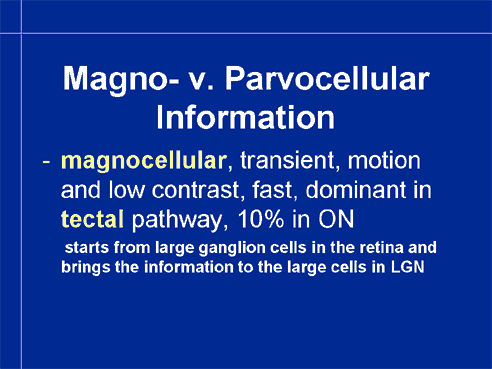 Magno- v. Parvocellular Information

- magnocellular, transient, motion and low contrast, fast, dominant in tectal pathway, 10% in ON

starts from large ganglion cells in the retina and brings the information to the large cells in LGN